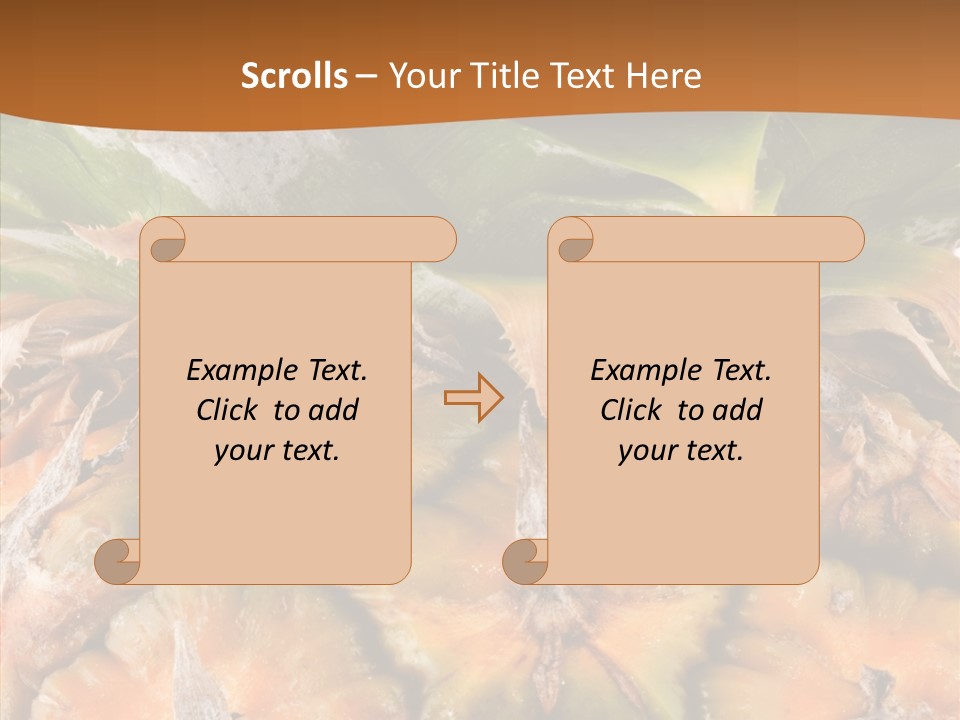 Scrolls – Your Title Text Here

Example Text. Click to add your text.

Example Text. Click to add your text.